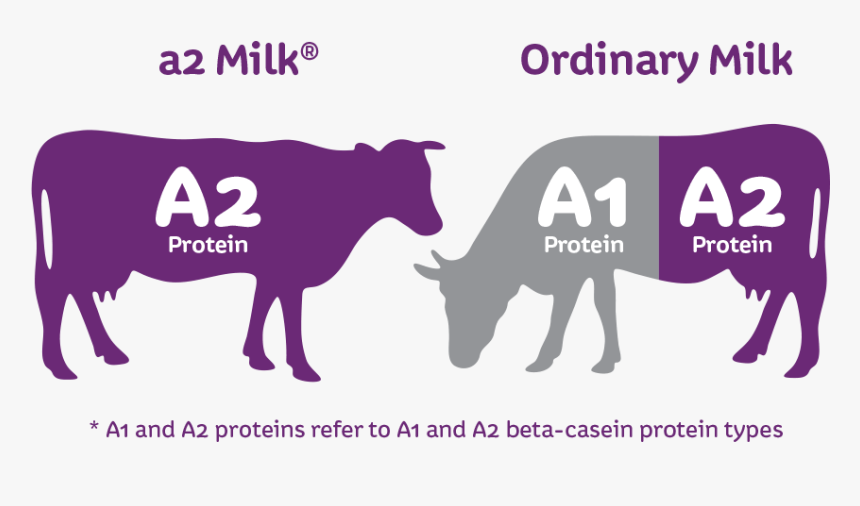 a2 Milk®

Ordinary Milk

A2
Protein

A1
Protein

A2
Protein

* A1 and A2 proteins refer to A1 and A2 beta-casein protein types